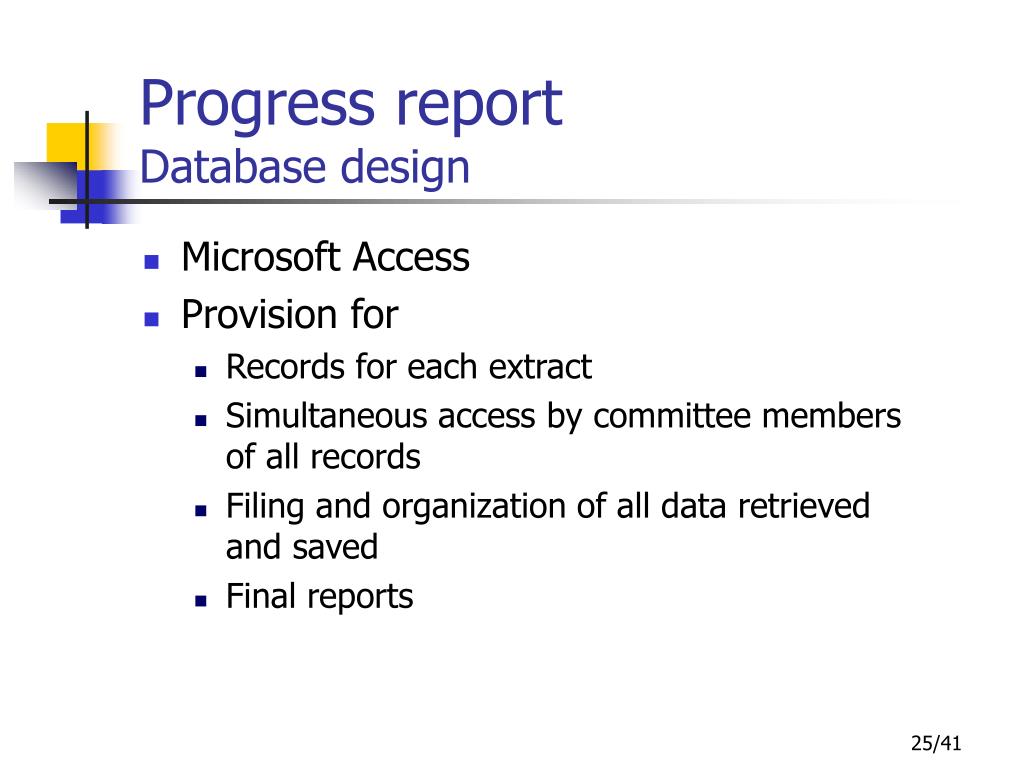 Progress report
Database design

- Microsoft Access
- Provision for
  - Records for each extract
  - Simultaneous access by committee members of all records
  - Filing and organization of all data retrieved and saved
  - Final reports

25/41